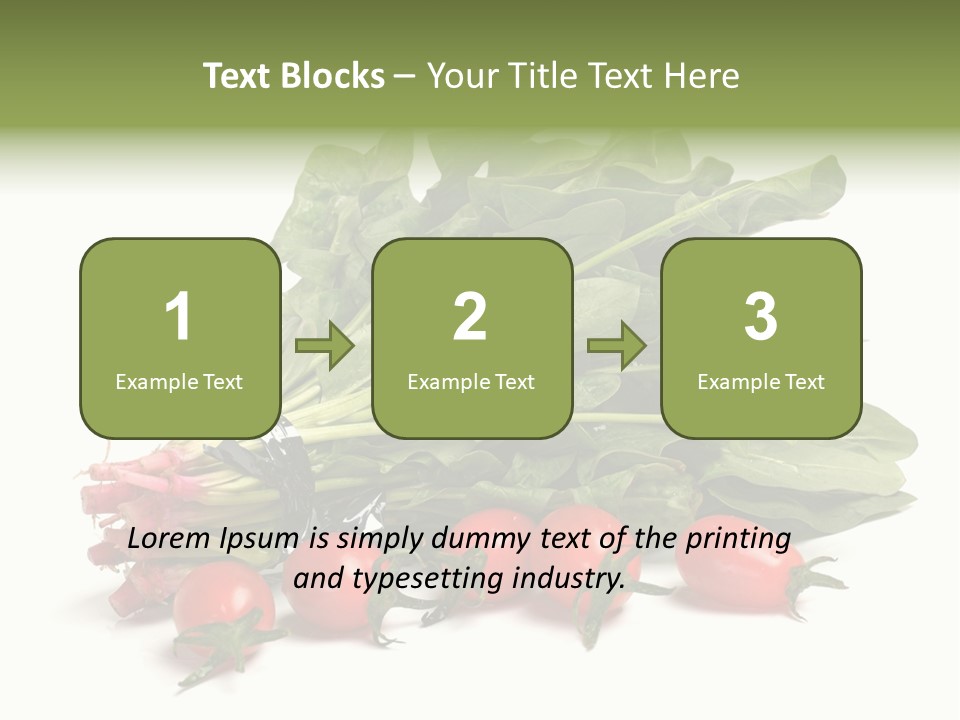 Text Blocks – Your Title Text Here

1
Example Text

2
Example Text

3
Example Text

Lorem Ipsum is simply dummy text of the printing and typesetting industry.